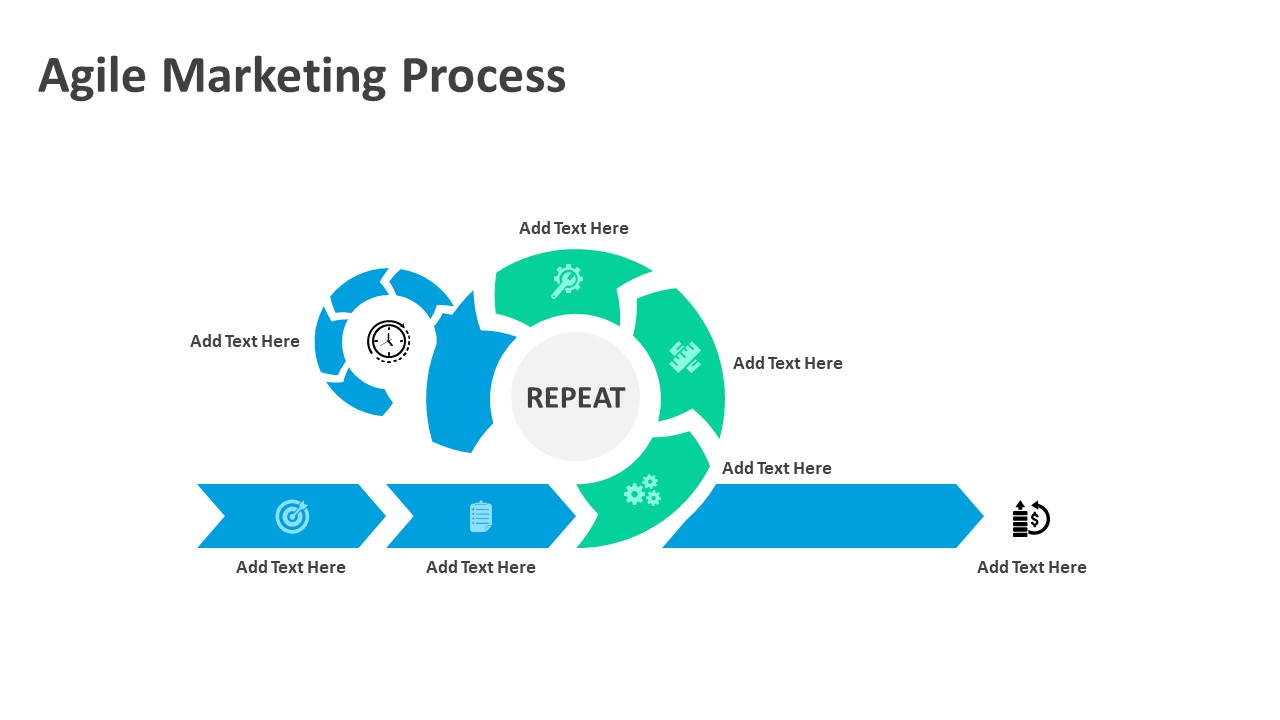 Agile Marketing Process

Add Text Here

Add Text Here

Add Text Here

REPEAT

Add Text Here

Add Text Here

Add Text Here

Add Text Here